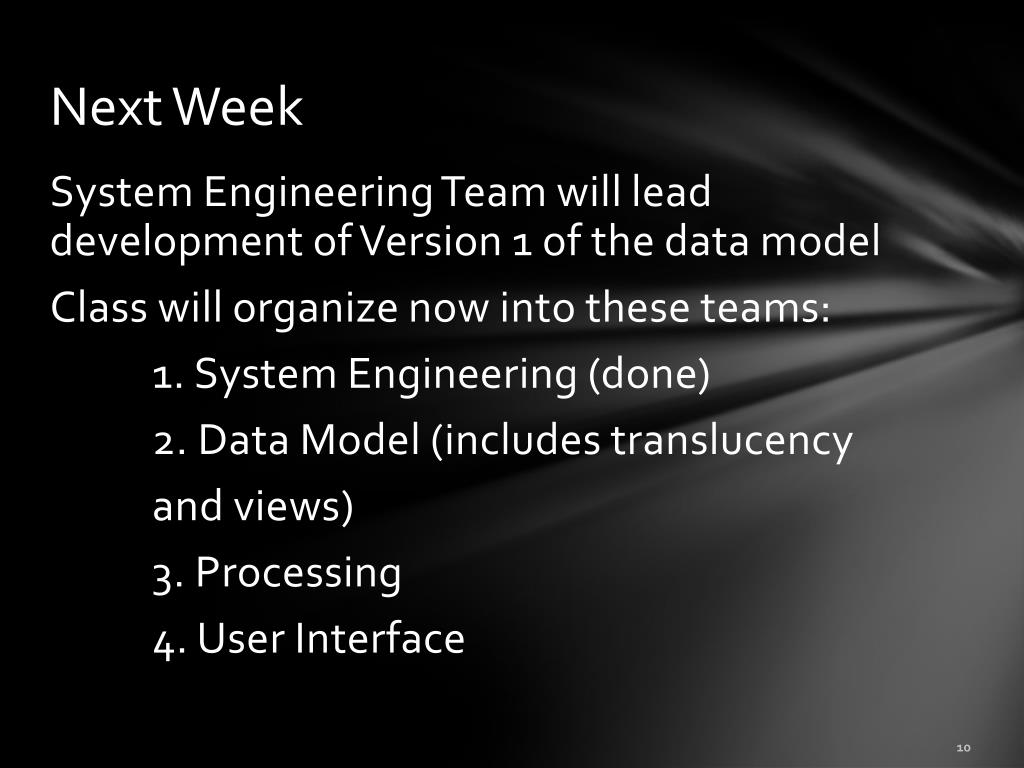 Next Week

System Engineering Team will lead development of Version 1 of the data model

Class will organize now into these teams:

1. System Engineering (done)

2. Data Model (includes translucency and views)

3. Processing

4. User Interface

10